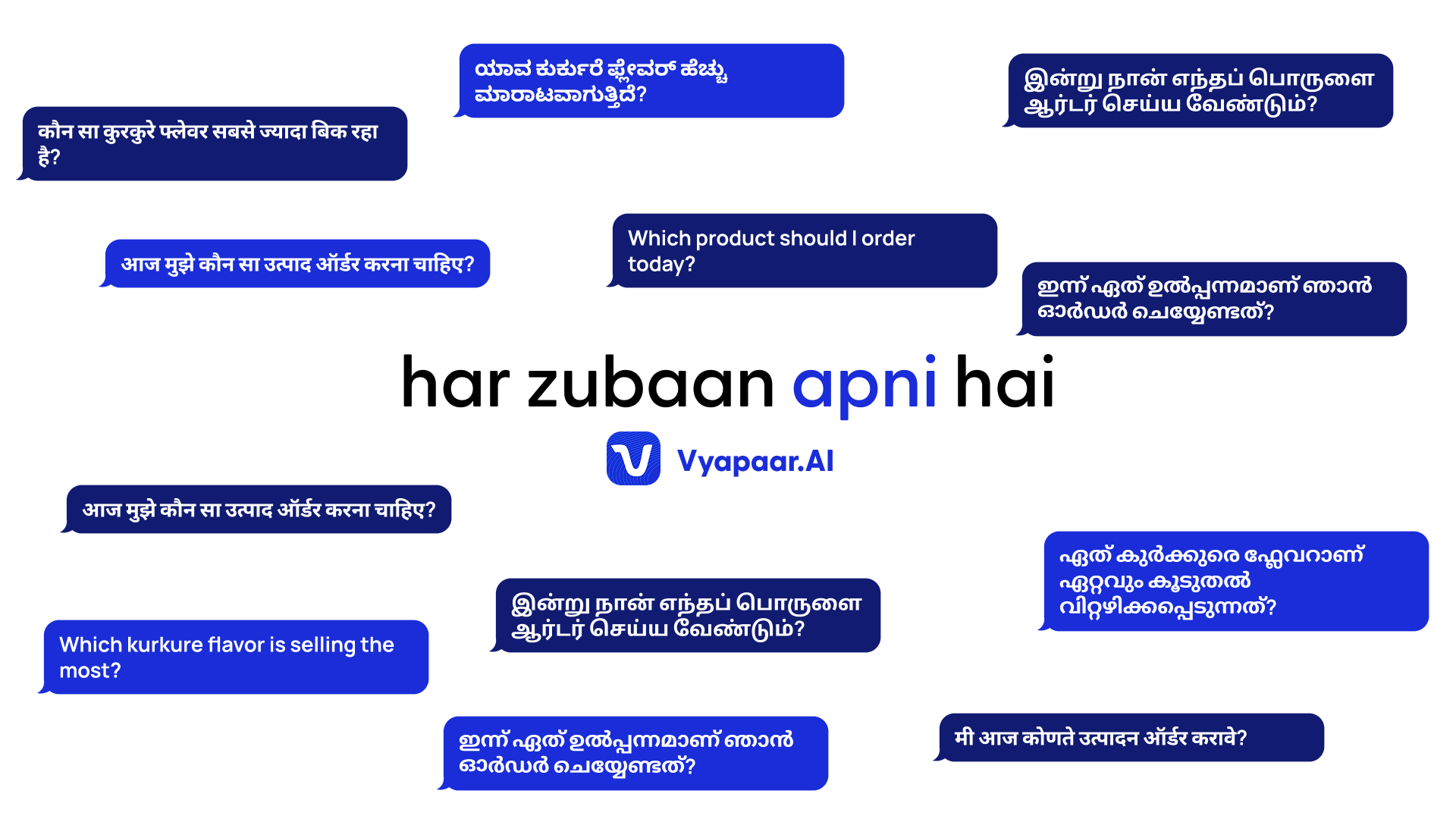 ಯಾವ ಕುರ್ಕುರೆ ಫ್ಲೇವರ್ ಹೆಚ್ಚು ಮಾರಾಟವಾಗುತ್ತಿದೆ?

இன்று நான் எந்தப் பொருளை ஆர்டர் செய்ய வேண்டும்?

कौन सा कुरकुरे फ्लेवर सबसे ज्यादा बिक रहा है?

आज मुझे कौन सा उत्पाद ऑर्डर करना चाहिए?

Which product should I order today?

ഇന്ന് ഏത് ഉൽപ്പന്നമാണ് ഞാൻ ഓർഡർ ചെയ്യേണ്ടത്?

har zubaan apni hai

Vyapaar.AI

आज मुझे कौन सा उत्पाद ऑर्डर करना चाहिए?

ഏത് കുർക്കുരെ ഫ്ലേവറാണ് ഏറ്റവും കൂടുതൽ വിറ്റഴിക്കപ്പെടുന്നത്?

இன்று நான் எந்தப் பொருளை ஆர்டர் செய்ய வேண்டும்?

Which kurkure flavor is selling the most?

ഇന്ന് ഏത് ഉൽപ്പന്നമാണ് ഞാൻ ഓർഡർ ചെയ്യേണ്ടത്?

मी आज कोणते उत्पादन ऑर्डर करावे?